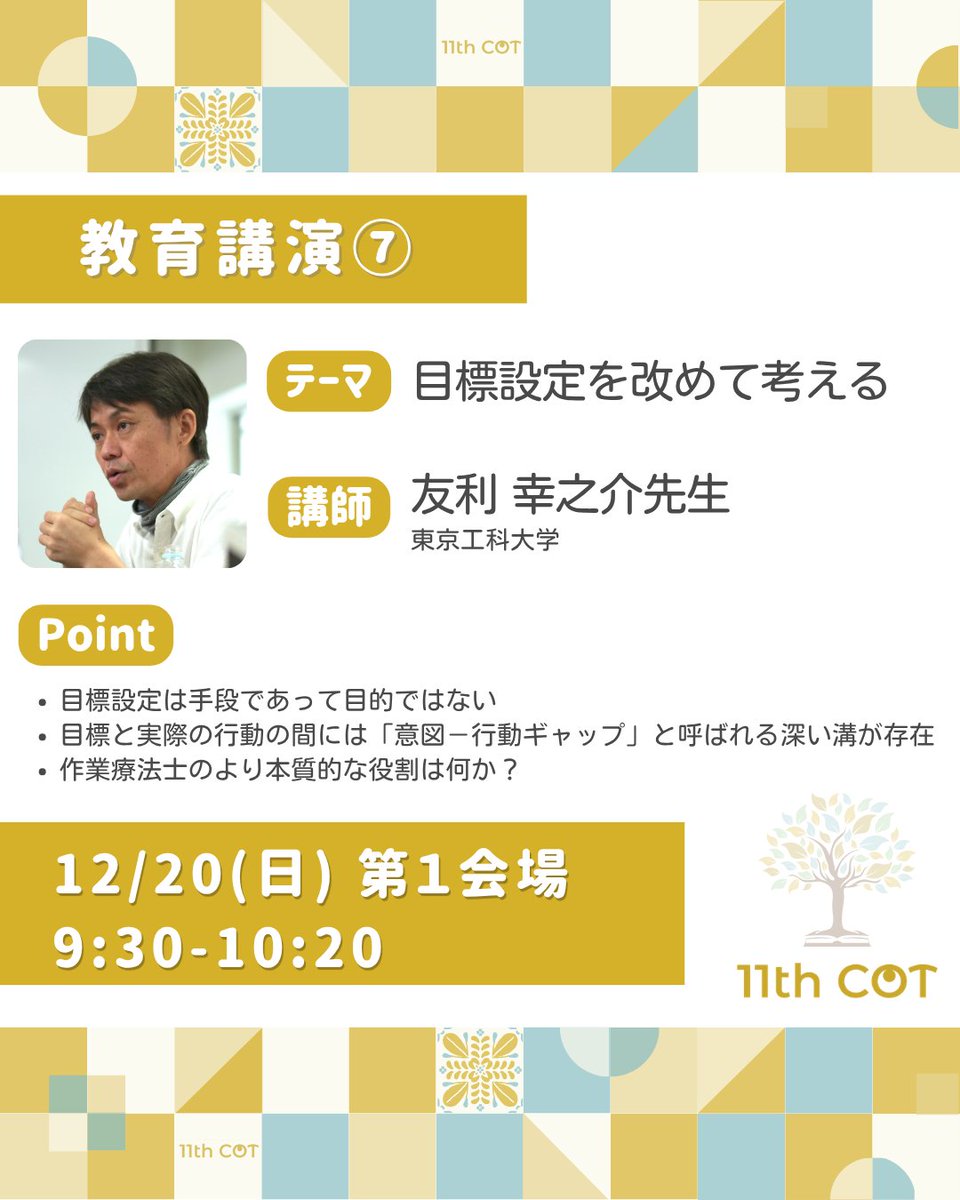 11th COT

教育講演⑦

テーマ 目標設定を改めて考える

講師 友利 幸之介先生
東京工科大学

Point

• 目標設定は手段であって目的ではない
• 目標と実際の行動の間には「意図－行動ギャップ」と呼ばれる深い溝が存在
• 作業療法士のより本質的な役割は何か？

12/20(日) 第1会場
9:30-10:20

11th COT

11th COT